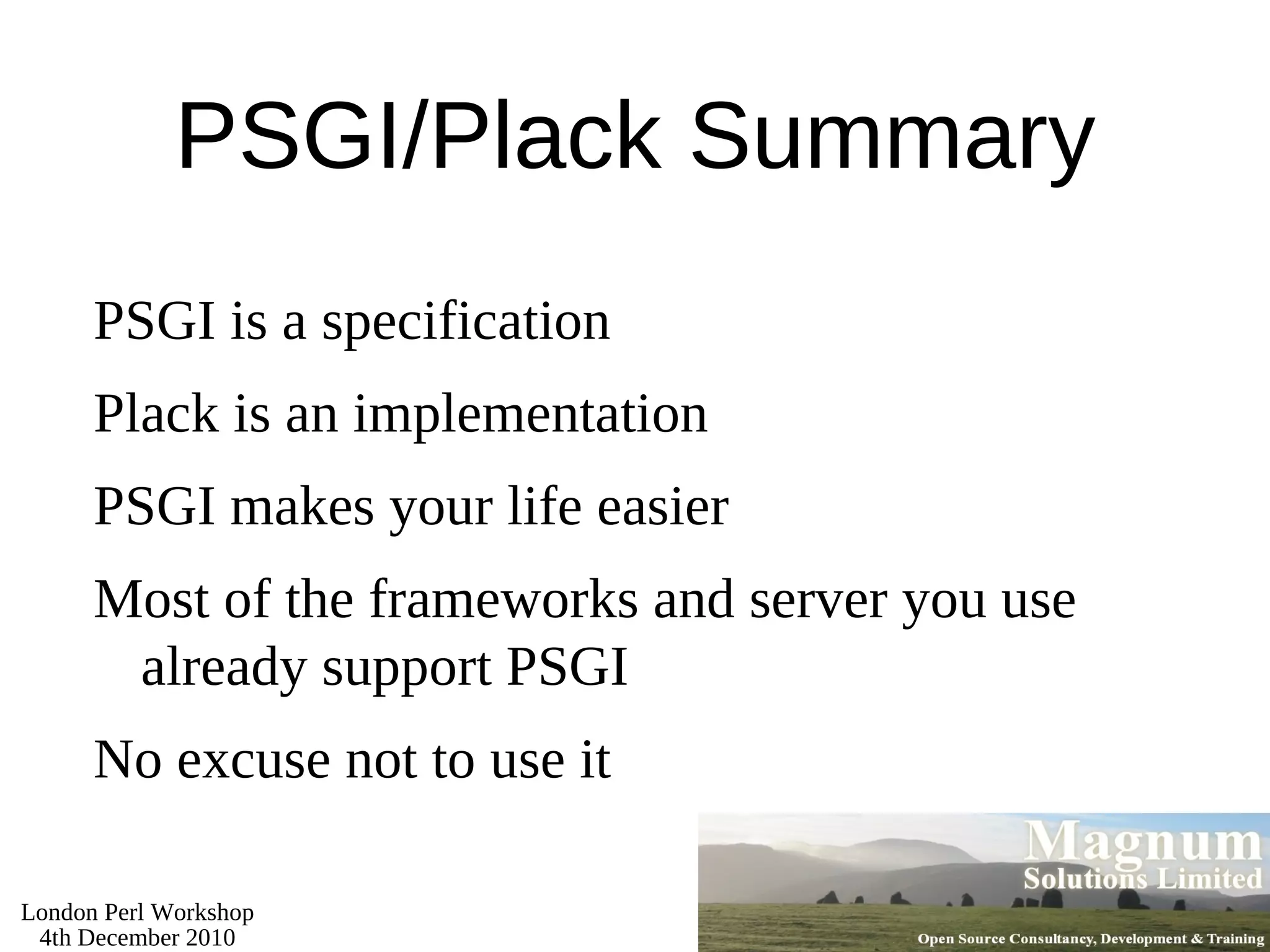 PSGI/Plack Summary

PSGI is a specification

Plack is an implementation

PSGI makes your life easier

Most of the frameworks and server you use already support PSGI

No excuse not to use it

London Perl Workshop
4th December 2010

Magnum
Solutions Limited
Open Source Consultancy, Development & Training